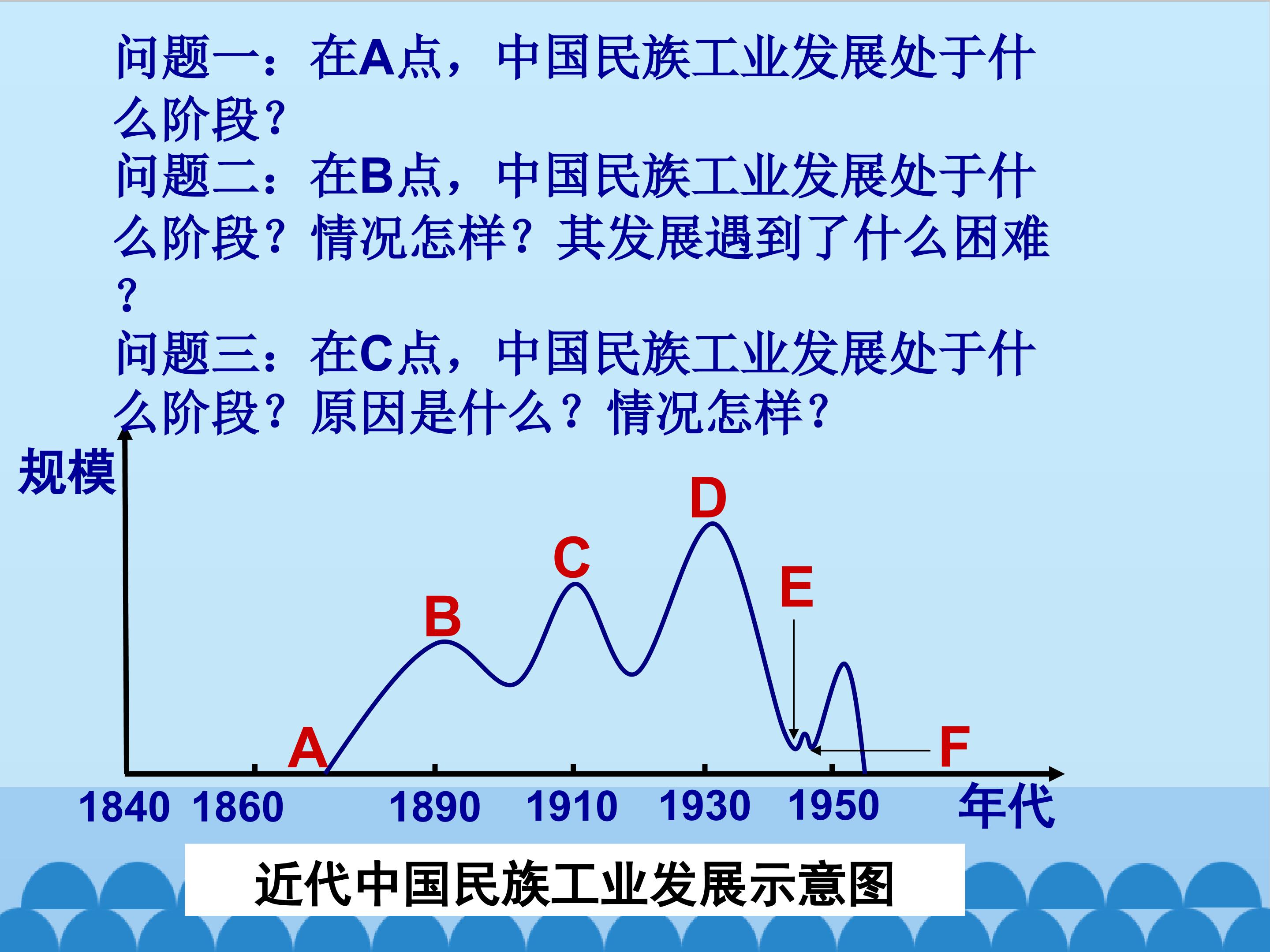 问题一：在A点，中国民族工业发展处于什么阶段？
问题二：在B点，中国民族工业发展处于什么阶段？情况怎样？其发展遇到了什么困难？
问题三：在C点，中国民族工业发展处于什么阶段？原因是什么？情况怎样？

规模
D
C
E
B
A
F
1840 1860 1890 1910 1930 1950 年代

近代中国民族工业发展示意图